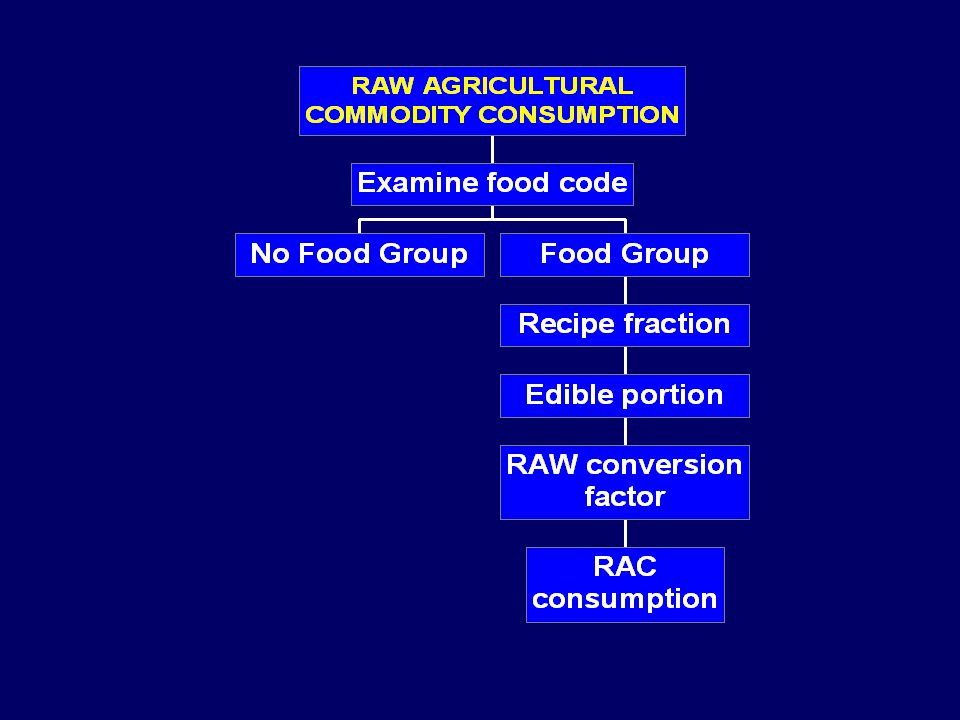 RAW AGRICULTURAL COMMODITY CONSUMPTION

Examine food code

No Food Group

Food Group

Recipe fraction

Edible portion

RAW conversion factor

RAC consumption